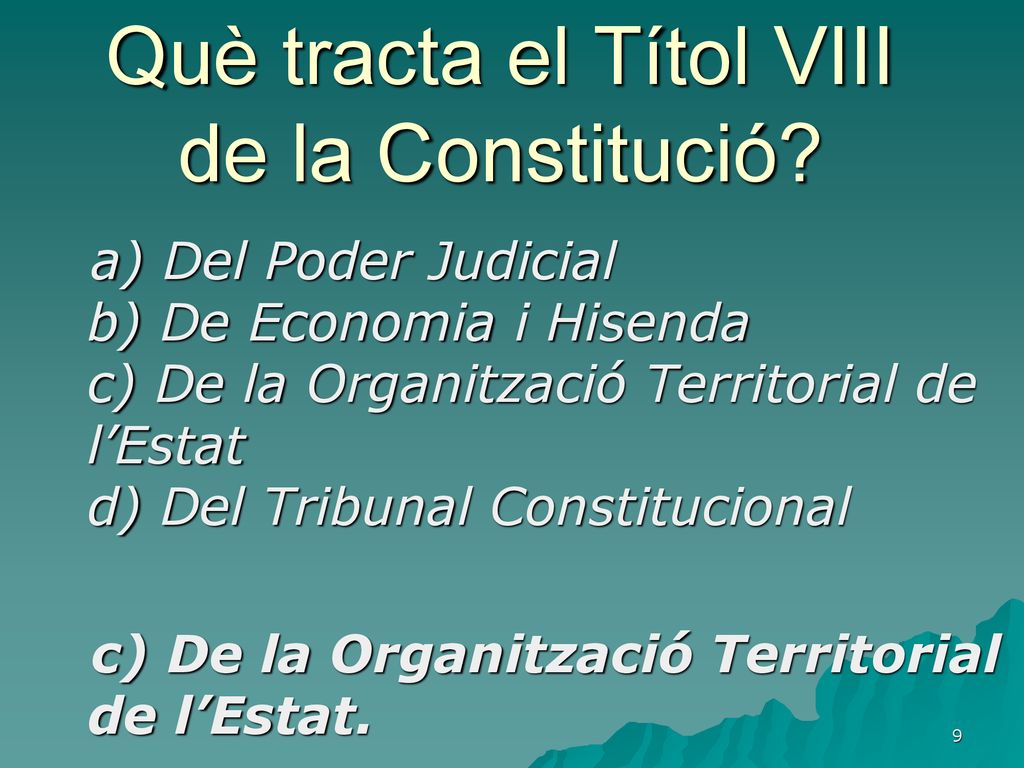 Què tracta el Títol VIII de la Constitució?

a) Del Poder Judicial
b) De Economia i Hisenda
c) De la Organització Territorial de l’Estat
d) Del Tribunal Constitucional

c) De la Organització Territorial de l’Estat.

9